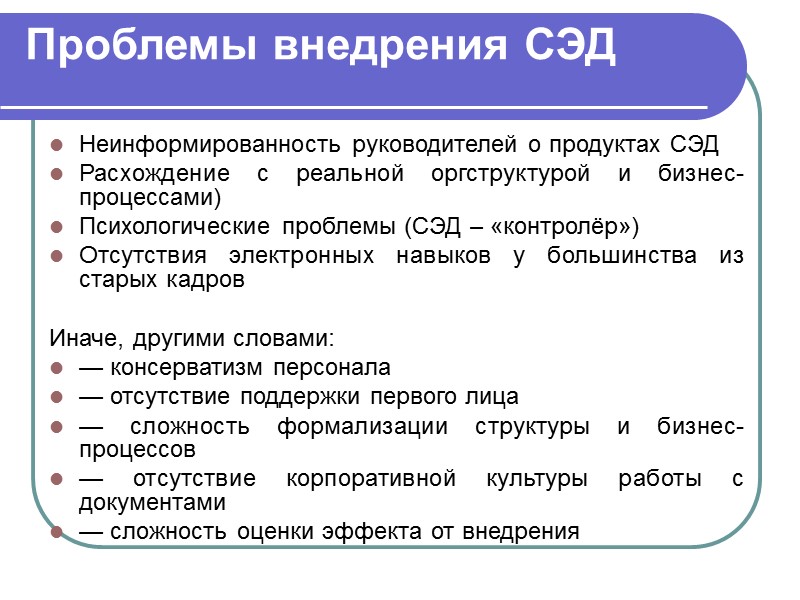 Проблемы внедрения СЭД

- Неинформированность руководителей о продуктах СЭД
- Расхождение с реальной оргструктурой и бизнес-процессами)
- Психологические проблемы (СЭД – «контролёр»)
- Отсутствия электронных навыков у большинства из старых кадров

Иначе, другими словами:
- — консерватизм персонала
- — отсутствие поддержки первого лица
- — сложность формализации структуры и бизнес-процессов
- — отсутствие корпоративной культуры работы с документами
- — сложность оценки эффекта от внедрения